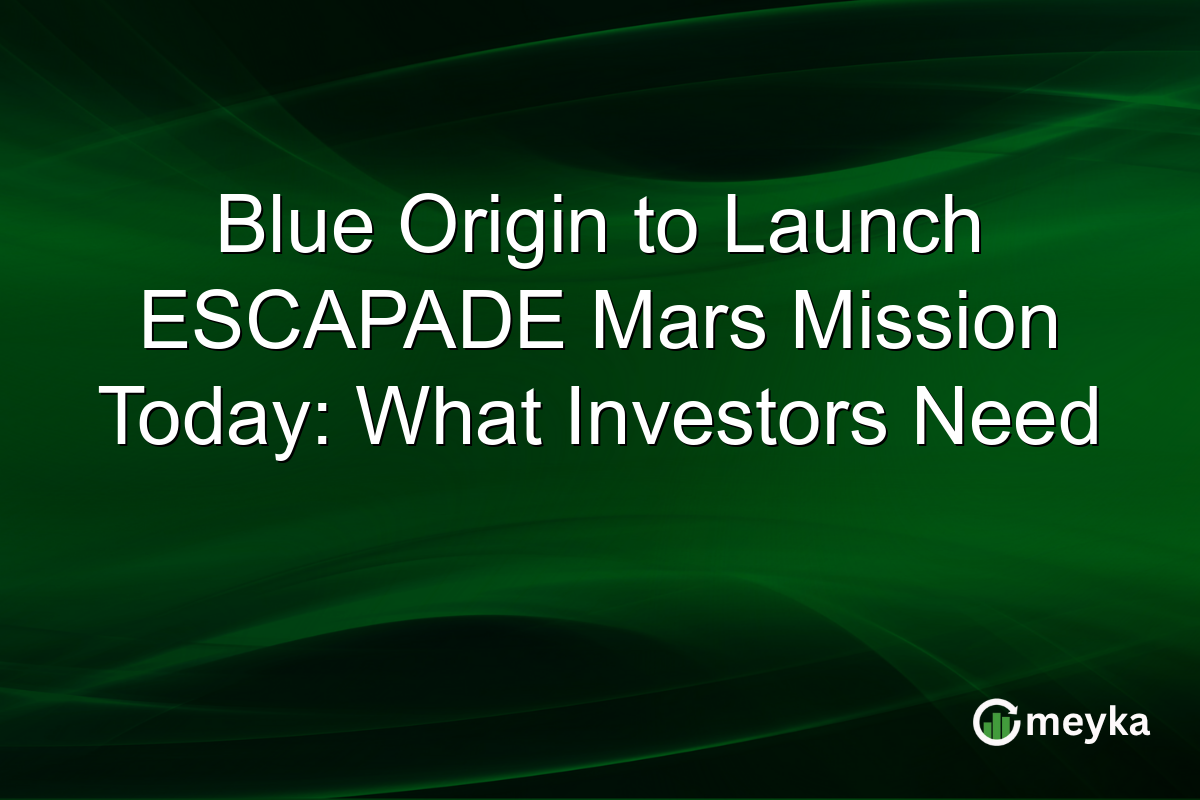 Blue Origin to Launch ESCAPADE Mars Mission Today: What Investors Need

meyka